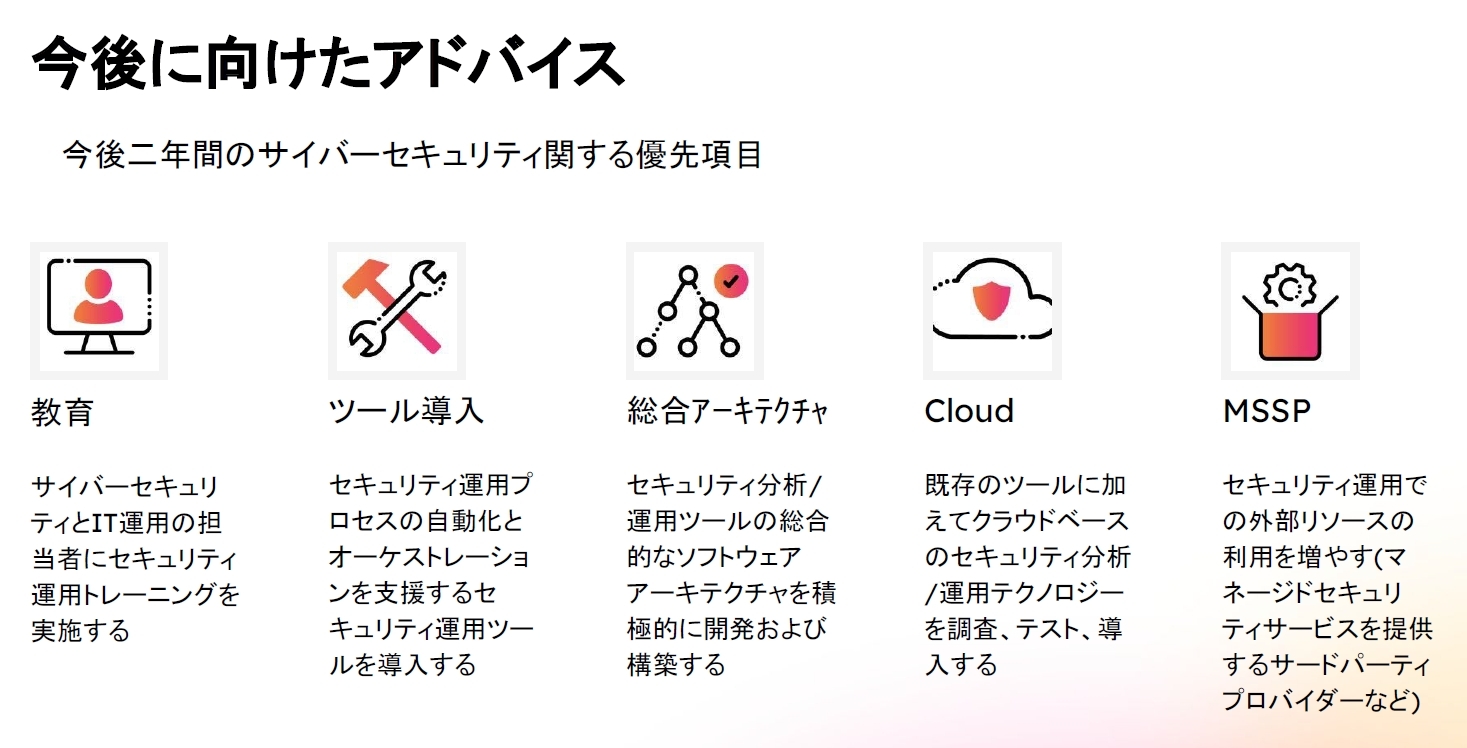 今後に向けたアドバイス

今後二年間のサイバーセキュリティ関する優先項目

教育

サイバーセキュリティとIT運用の担当者にセキュリティ運用トレーニングを実施する

ツール導入

セキュリティ運用プロセスの自動化とオーケストレーションを支援するセキュリティ運用ツールを導入する

総合アーキテクチャ

セキュリティ分析/運用ツールの総合的なソフトウェアアーキテクチャを積極的に開発および構築する

Cloud

既存のツールに加えてクラウドベースのセキュリティ分析/運用テクノロジーを調査、テスト、導入する

MSSP

セキュリティ運用での外部リソースの利用を増やす(マネージドセキュリティサービスを提供するサードパーティプロバイダーなど)